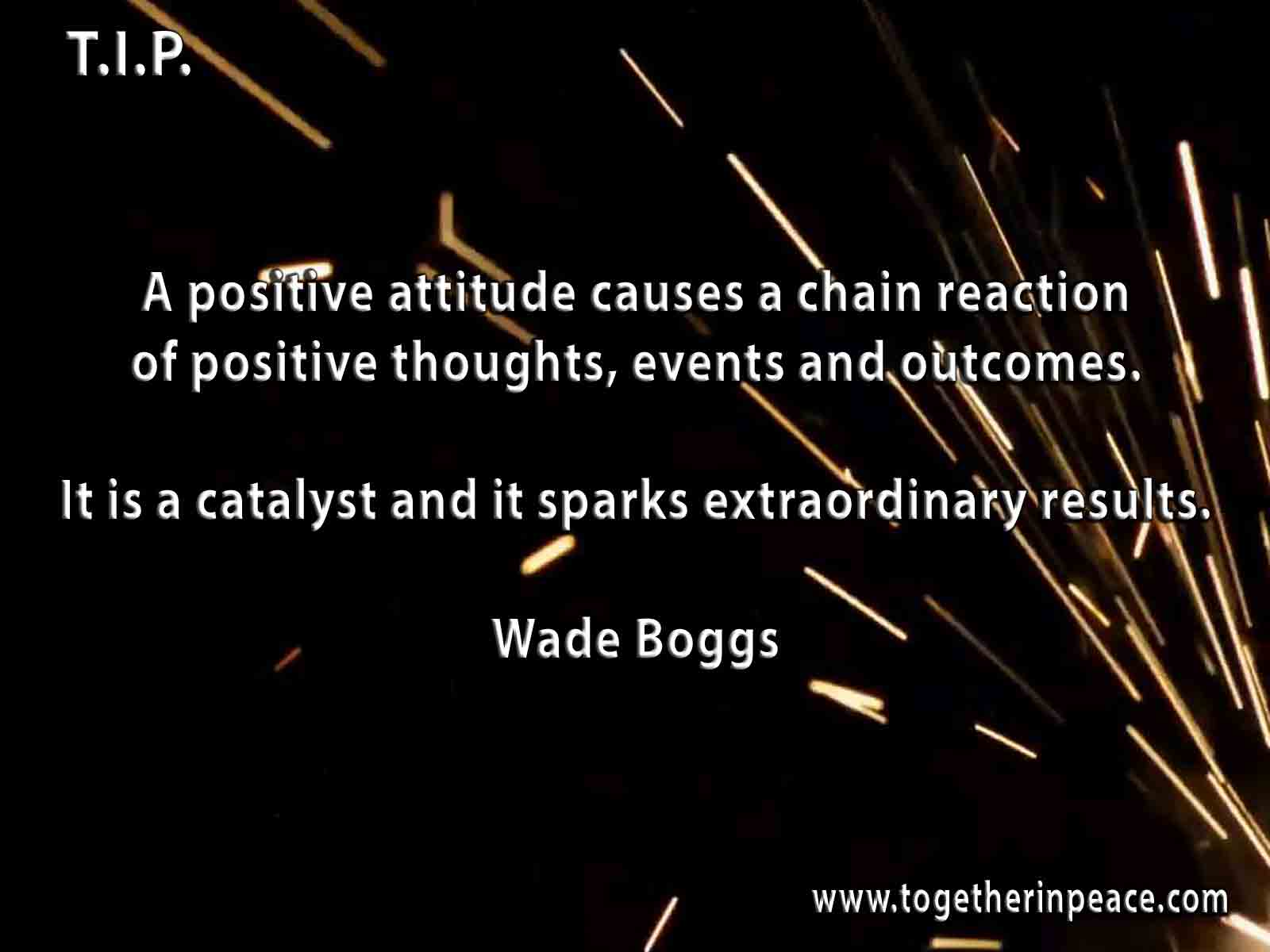 T.I.P.

A positive attitude causes a chain reaction of positive thoughts, events and outcomes.

It is a catalyst and it sparks extraordinary results.

Wade Boggs

www.togetherinpeace.com